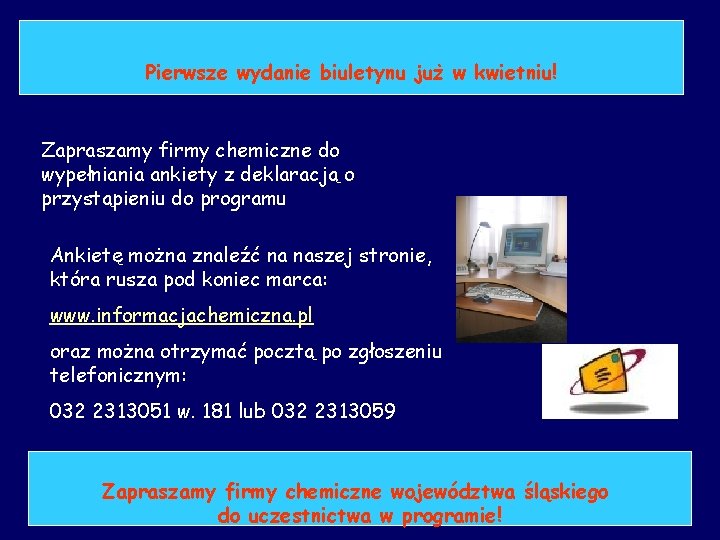 Pierwsze wydanie biuletynu już w kwietniu!

Zapraszamy firmy chemiczne do wypełniania ankiety z deklaracją o przystąpieniu do programu

Ankietę można znaleźć na naszej stronie, która rusza pod koniec marca:

www.informacjachemiczna.pl

oraz można otrzymać pocztą po zgłoszeniu telefonicznym:

032 2313051 w. 181 lub 032 2313059

Zapraszamy firmy chemiczne województwa śląskiego do uczestnictwa w programie!